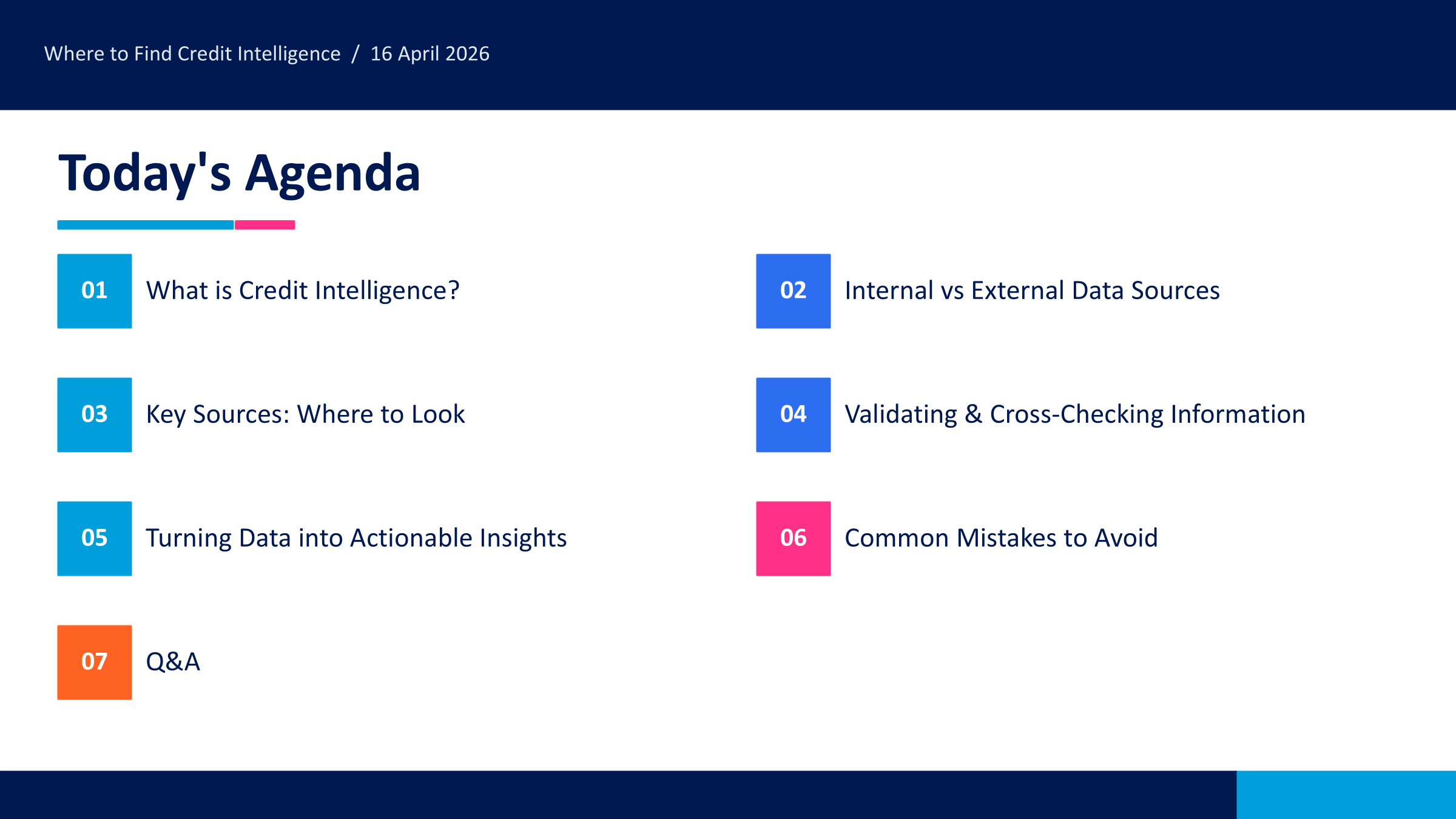 Where to Find Credit Intelligence / 16 April 2026

Today's Agenda

01 What is Credit Intelligence?

02 Internal vs External Data Sources

03 Key Sources: Where to Look

04 Validating & Cross-Checking Information

05 Turning Data into Actionable Insights

06 Common Mistakes to Avoid

07 Q&A